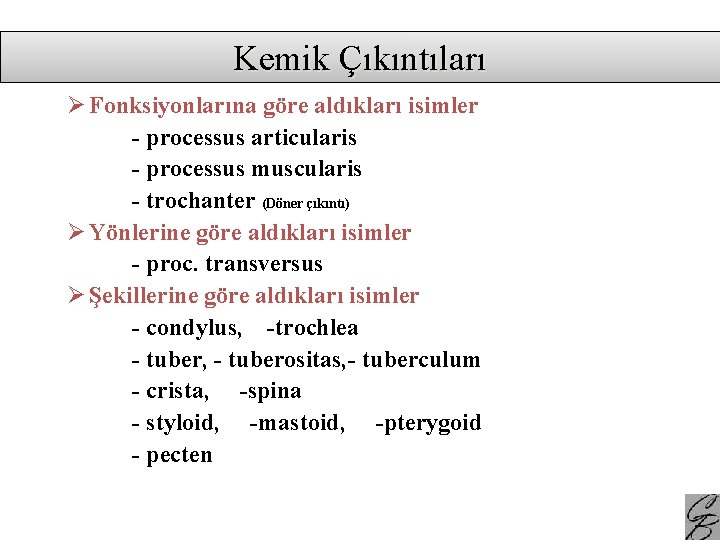 Kemik Çıkıntıları

➢ Fonksiyonlarına göre aldıkları isimler
- processus articularis
- processus muscularis
- trochanter (Döner çıkıntı)

➢ Yönlerine göre aldıkları isimler
- proc. transversus

➢ Şekillerine göre aldıkları isimler
- condylus, -trochlea
- tuber, - tuberositas,- tuberculum
- crista, -spina
- styloid, -mastoid, -pterygoid
- pecten

CB